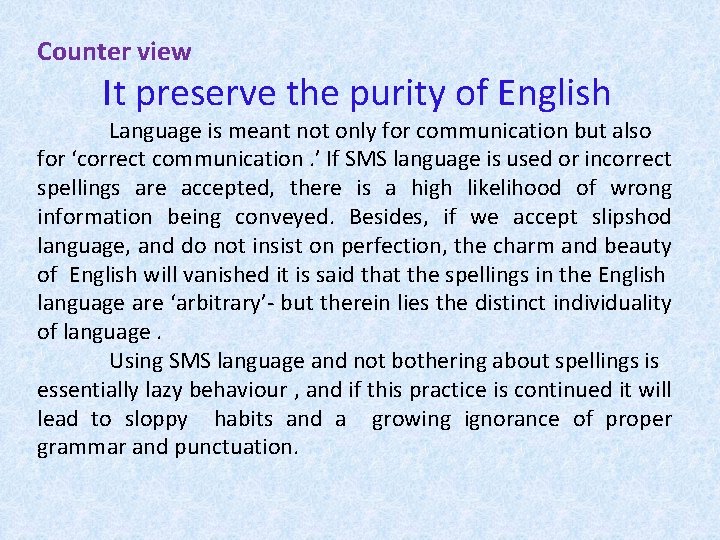 Counter view

It preserve the purity of English

Language is meant not only for communication but also for ‘correct communication .’ If SMS language is used or incorrect spellings are accepted, there is a high likelihood of wrong information being conveyed. Besides, if we accept slipshod language, and do not insist on perfection, the charm and beauty of English will vanished it is said that the spellings in the English language are ‘arbitrary’- but therein lies the distinct individuality of language .

Using SMS language and not bothering about spellings is essentially lazy behaviour , and if this practice is continued it will lead to sloppy habits and a growing ignorance of proper grammar and punctuation.